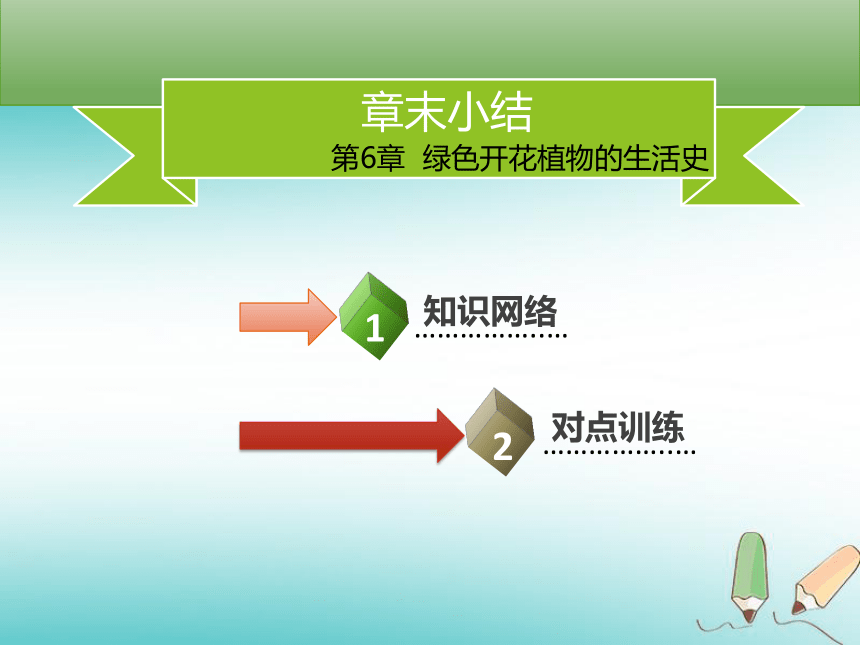 章末小结
第6章　绿色开花植物的生活史

1 知识网络

2 对点训练